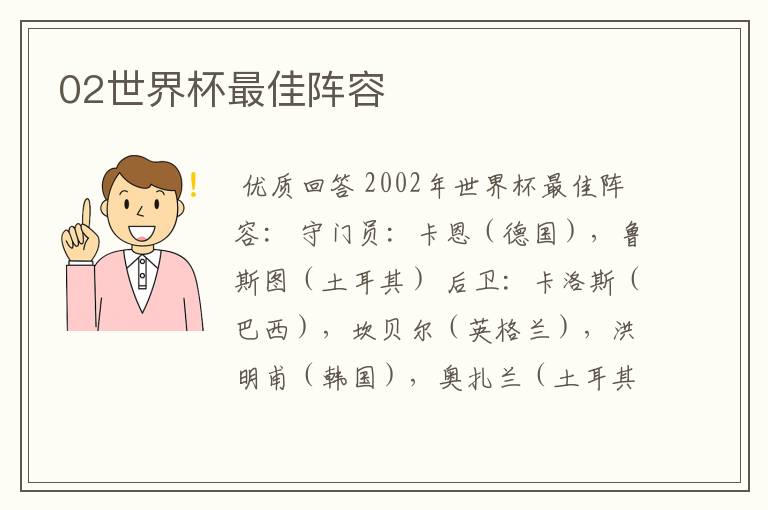 02世界杯最佳阵容

优质回答 2002年世界杯最佳阵容： 守门员：卡恩（德国），鲁斯图（土耳其） 后卫：卡洛斯（巴西），坎贝尔（英格兰），洪明甫（韩国），奥扎兰（土耳其